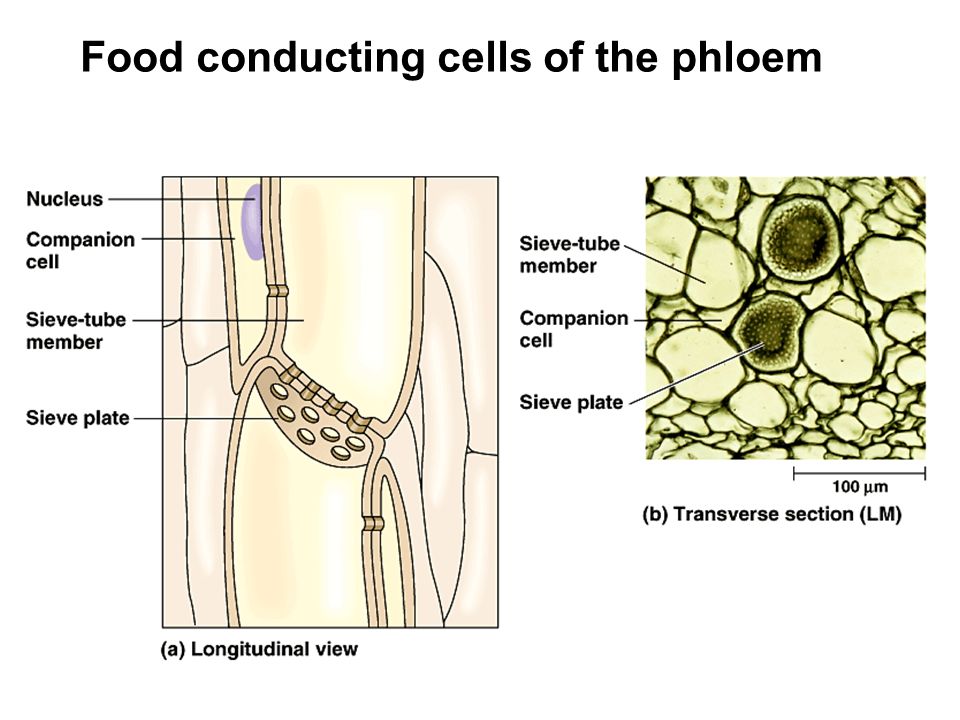 Food conducting cells of the phloem

Nucleus
Companion cell
Sieve-tube member
Sieve plate

(a) Longitudinal view

Sieve-tube member
Companion cell
Sieve plate

100 µm

(b) Transverse section (LM)